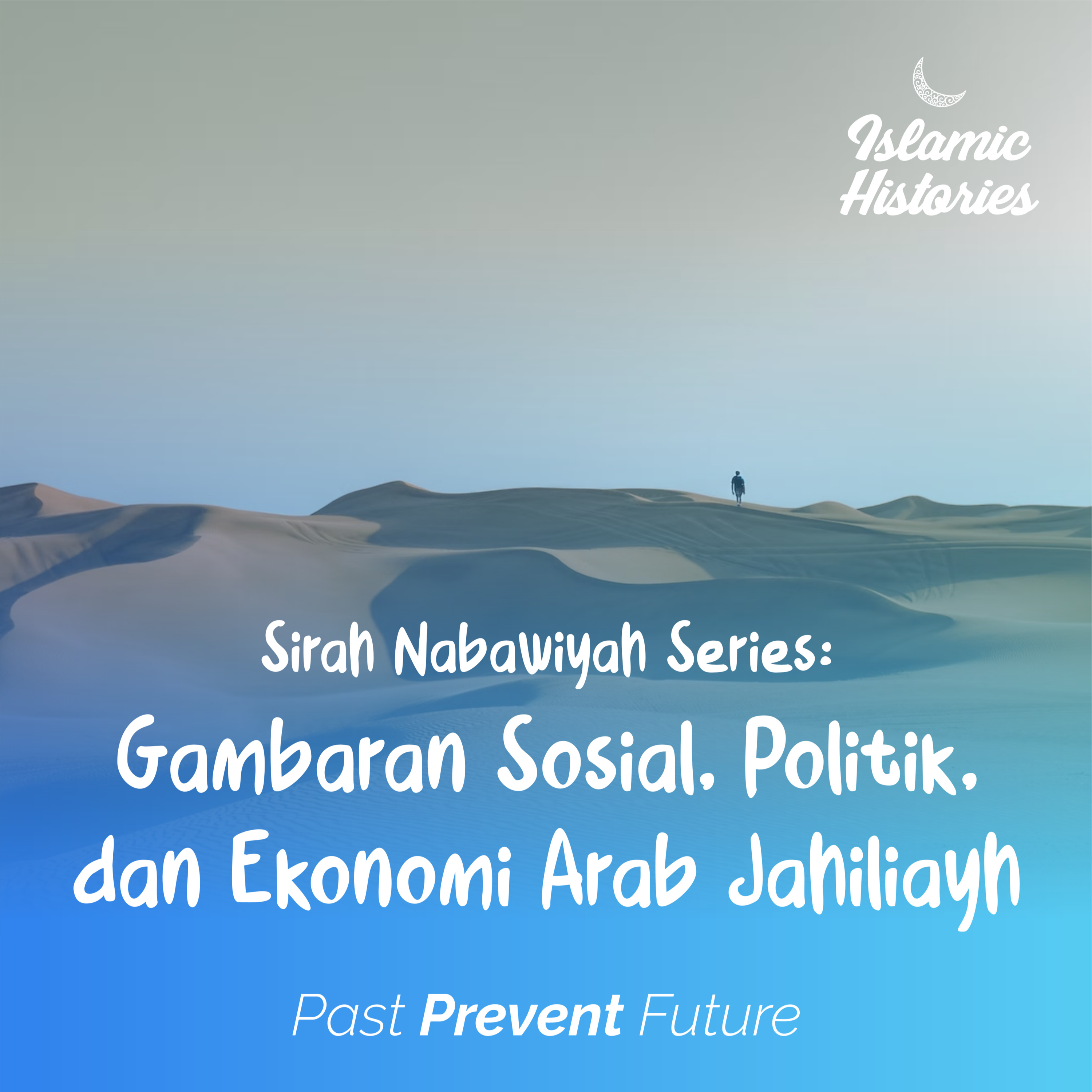 Islamic Histories

Sirah Nabawiyah Series:

Gambaran Sosial, Politik, dan Ekonomi Arab Jahiliayh

Past Prevent Future